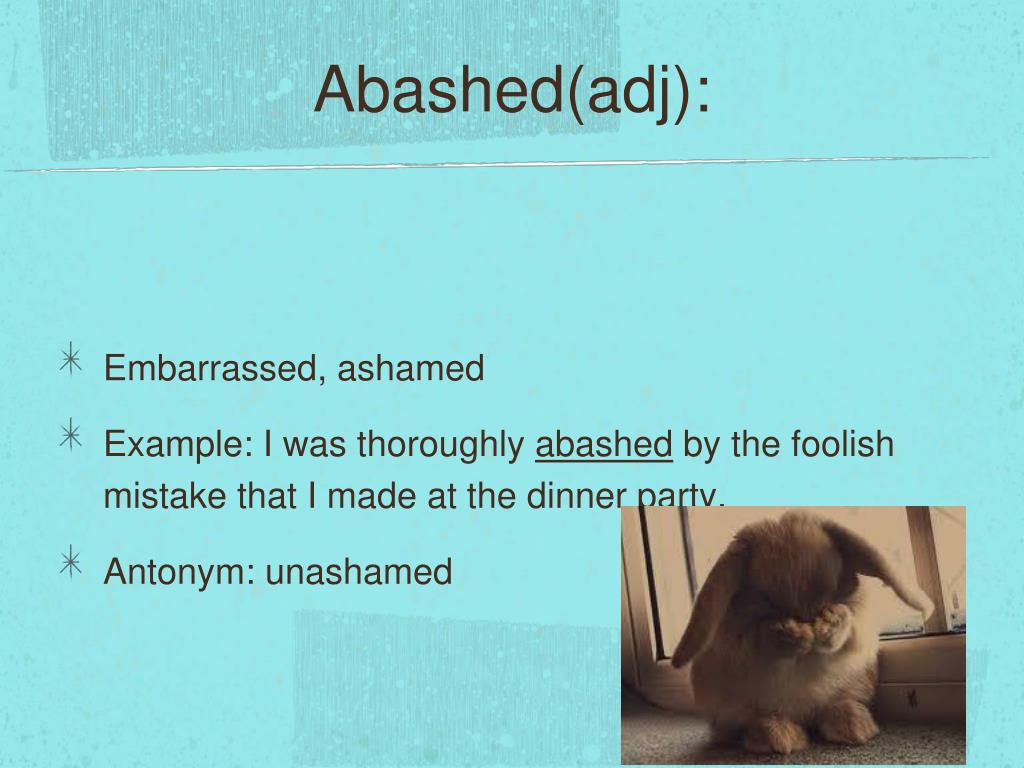 Abashed(adj):

Embarrassed, ashamed

Example: I was thoroughly abashed by the foolish mistake that I made at the dinner party.

Antonym: unashamed